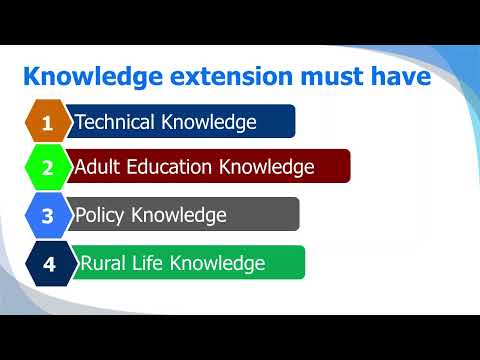 Knowledge extension must have

1 Technical Knowledge

2 Adult Education Knowledge

3 Policy Knowledge

4 Rural Life Knowledge